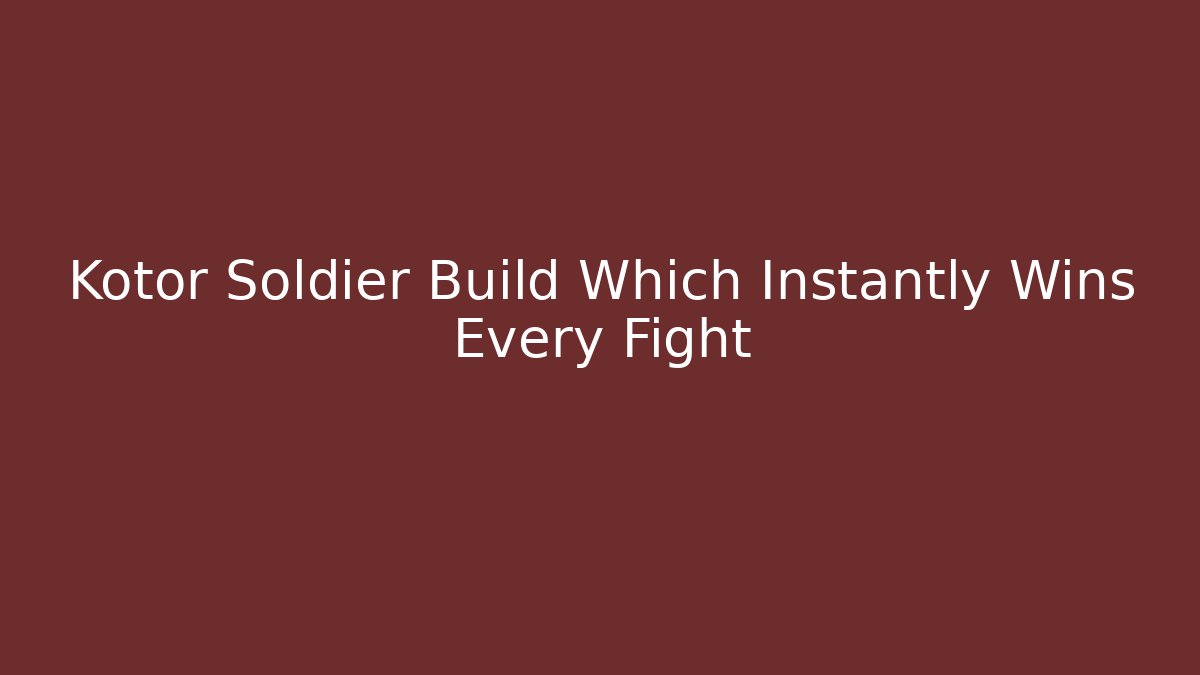 Kotor Soldier Build Which Instantly Wins Every Fight